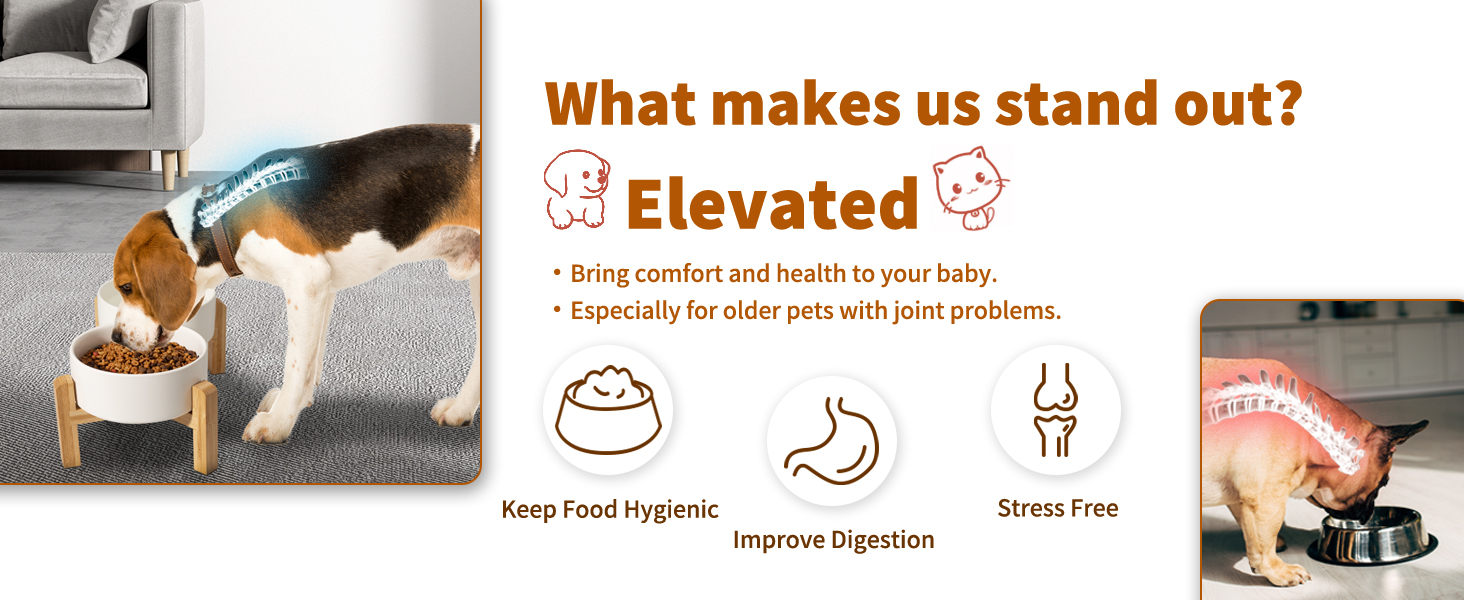 What makes us stand out?

Elevated

• Bring comfort and health to your baby.
• Especially for older pets with joint problems.

Keep Food Hygienic

Improve Digestion

Stress Free